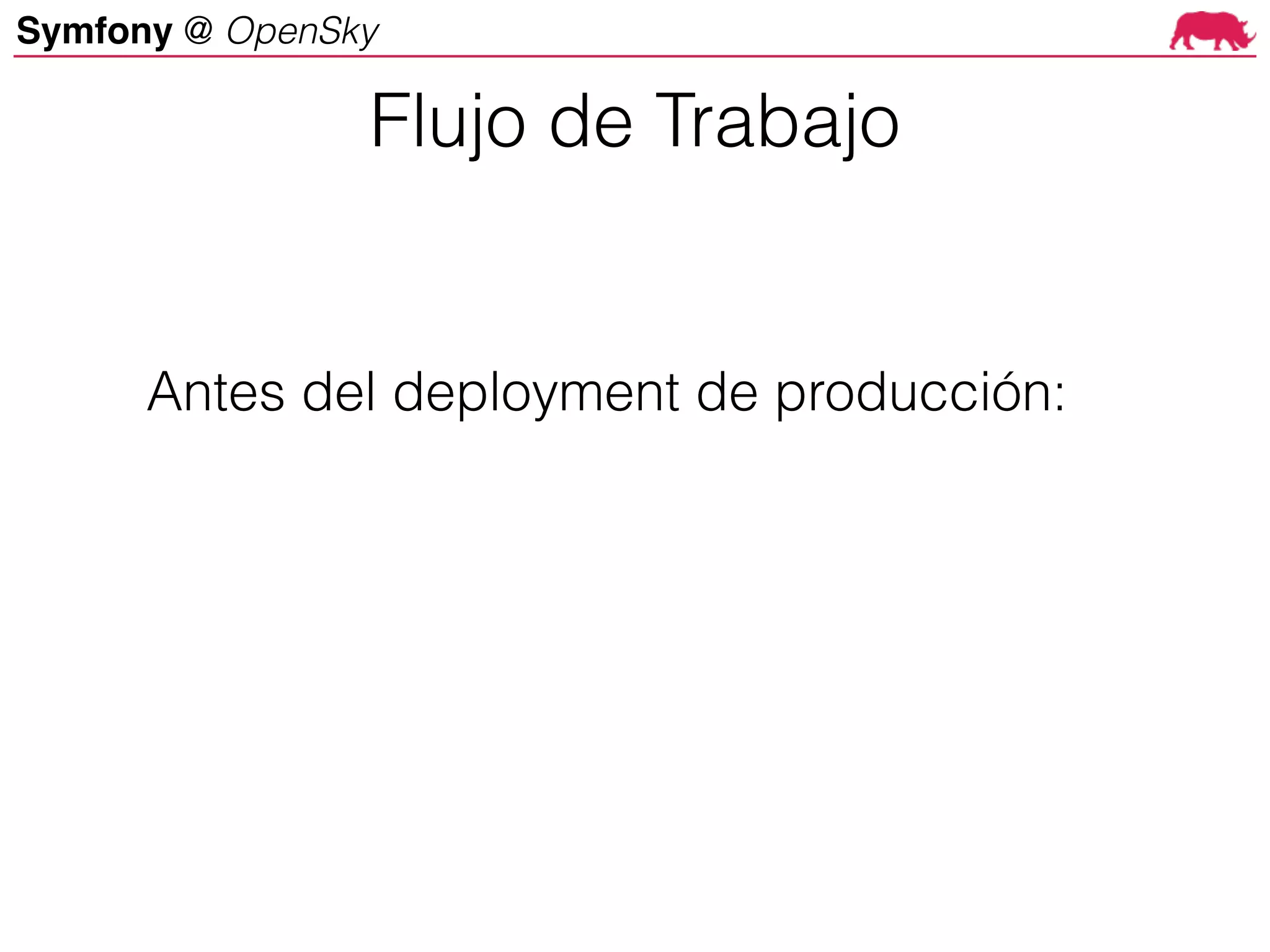 Symfony @ OpenSky

Flujo de Trabajo

Antes del deployment de producción: